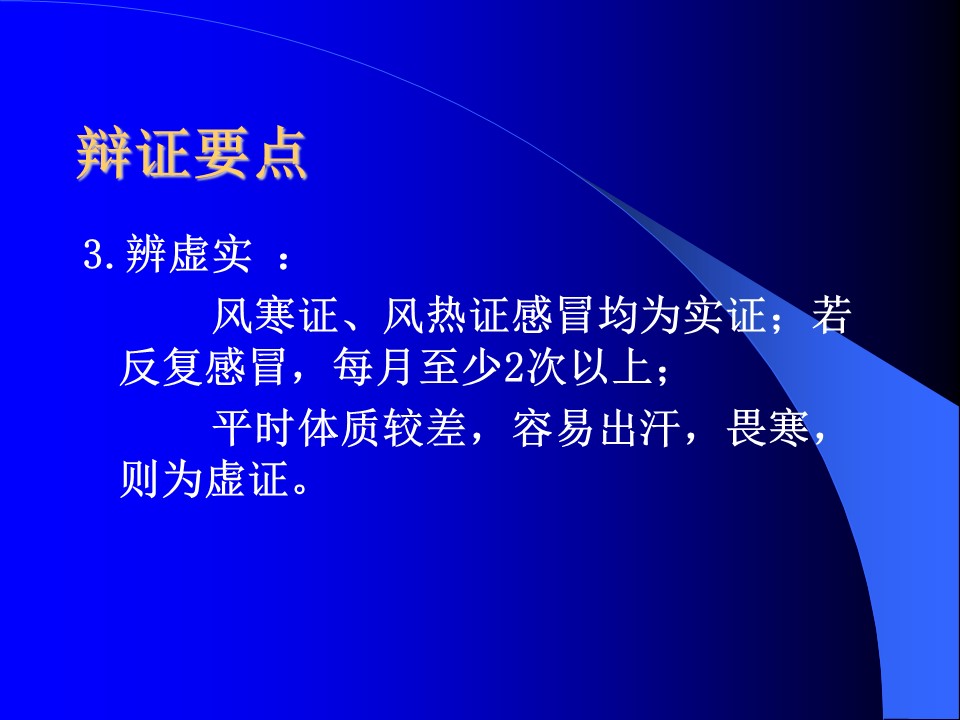 辩证要点

3.辨虚实 ：

风寒证、风热证感冒均为实证；若反复感冒，每月至少2次以上；

平时体质较差，容易出汗，畏寒，则为虚证。